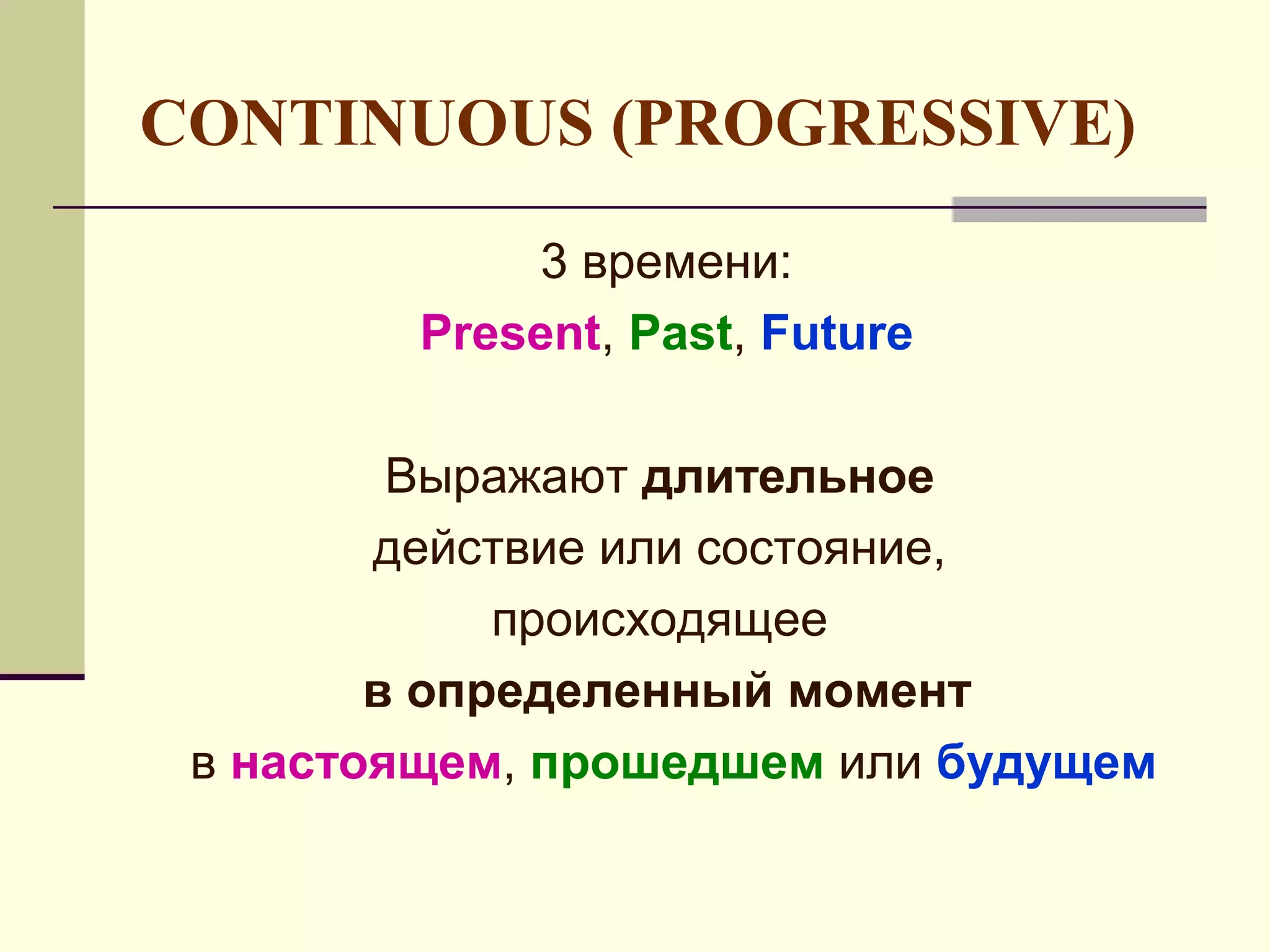 CONTINUOUS (PROGRESSIVE)

3 времени:
Present, Past, Future

Выражают длительное действие или состояние, происходящее в определенный момент в настоящем, прошедшем или будущем